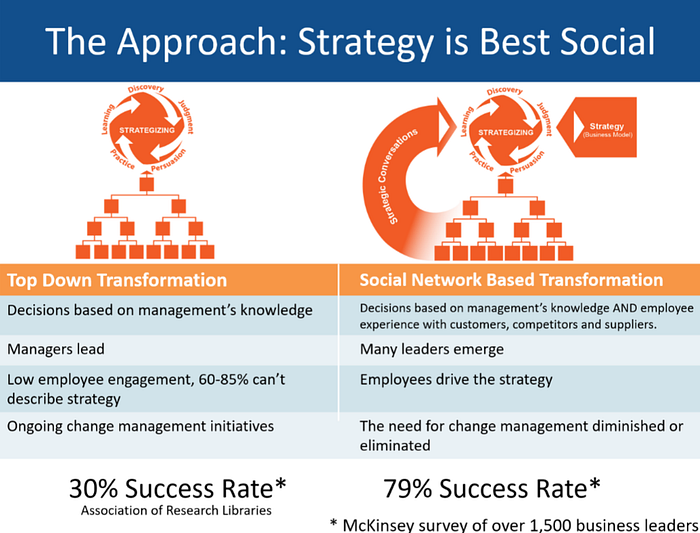 The Approach: Strategy is Best Social

Discovery
Judgment
Persuasion
Practice
Learning
STRATEGIZING

Strategic Conversations

Discovery
Judgment
Persuasion
Practice
Learning
STRATEGIZING

Strategy
(Business Model)

| Top Down Transformation | Social Network Based Transformation |
|---|---|
| Decisions based on management's knowledge | Decisions based on management's knowledge AND employee experience with customers, competitors and suppliers. |
| Managers lead | Many leaders emerge |
| Low employee engagement, 60-85% can't describe strategy | Employees drive the strategy |
| Ongoing change management initiatives | The need for change management diminished or eliminated |

30% Success Rate*
Association of Research Libraries

79% Success Rate*

* McKinsey survey of over 1,500 business leaders